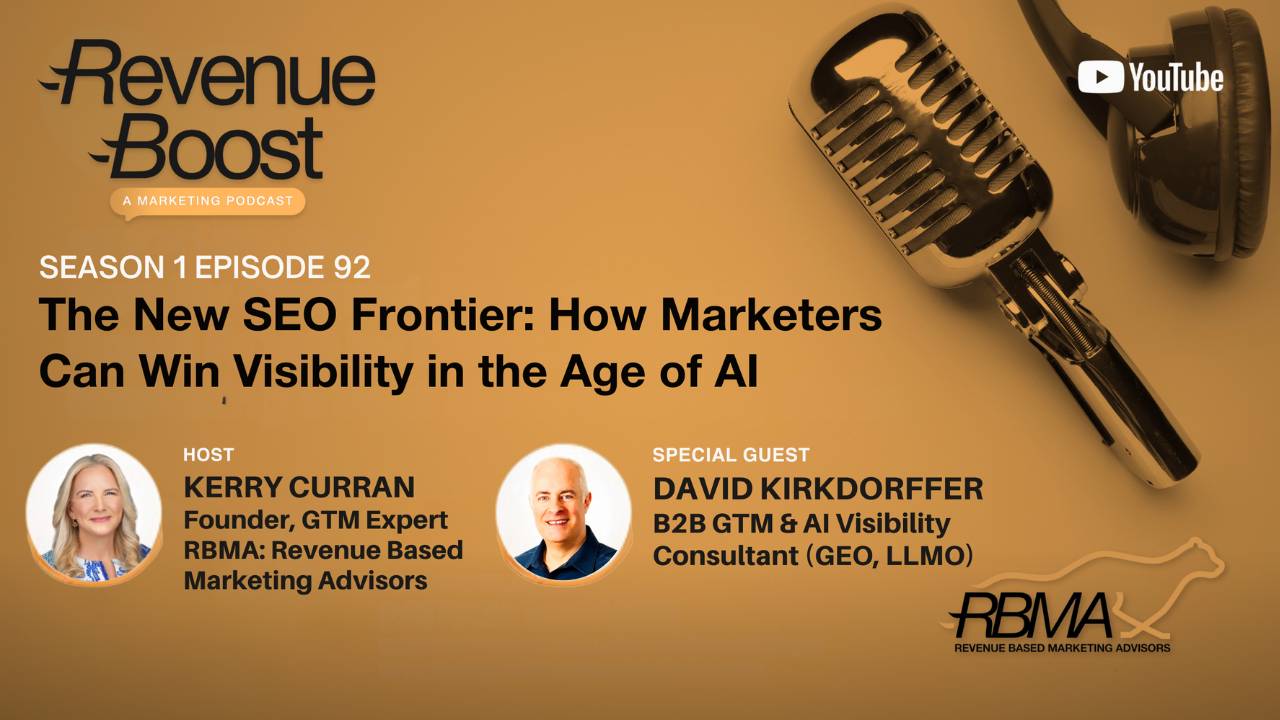 Revenue Boost
A MARKETING PODCAST

YouTube

SEASON 1 EPISODE 92
The New SEO Frontier: How Marketers Can Win Visibility in the Age of AI

HOST
KERRY CURRAN
Founder, GTM Expert
RBMA: Revenue Based Marketing Advisors

SPECIAL GUEST
DAVID KIRKDORFFER
B2B GTM & AI Visibility Consultant (GEO, LLMO)

RBMA
REVENUE BASED MARKETING ADVISORS